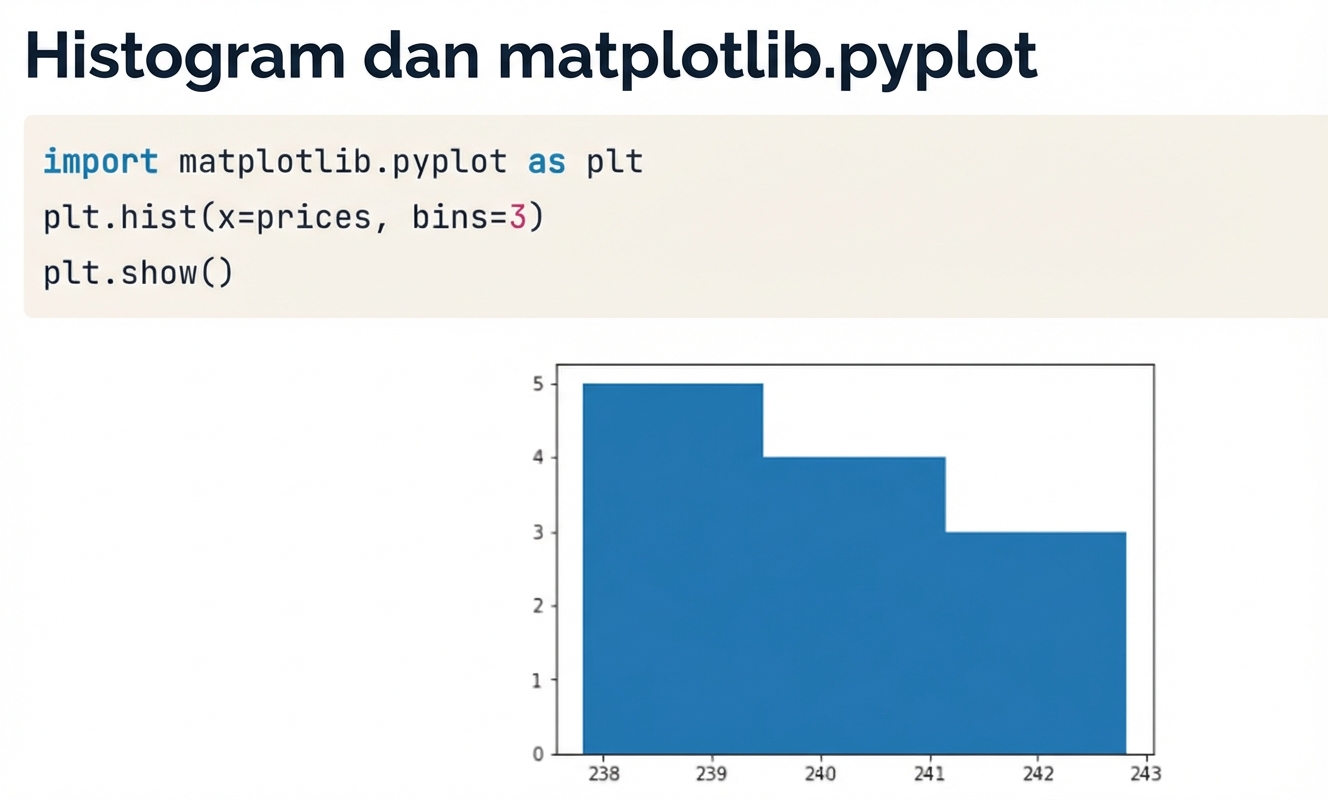 Histogram dan matplotlib.pyplot

import matplotlib.pyplot as plt
plt.hist(x=prices, bins=3)
plt.show()

5
4
3
2
1
0
238 239 240 241 242 243